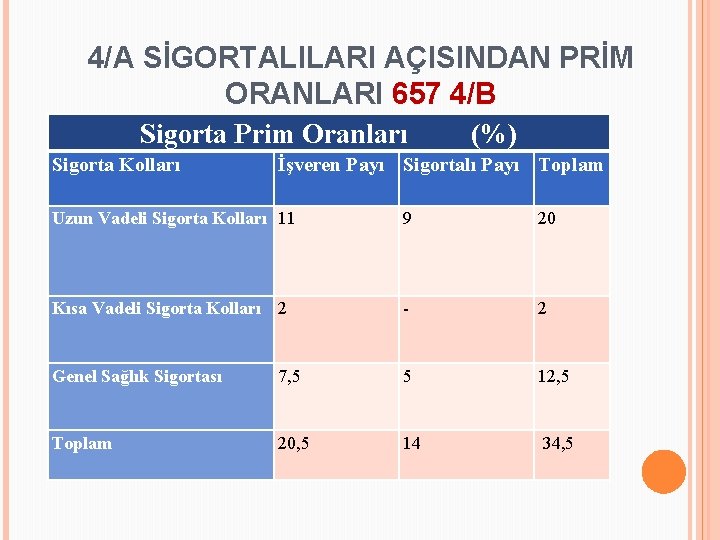 4/A SİGORTALILARI AÇISINDAN PRİM ORANLARI 657 4/B

Sigorta Prim Oranları (%)

| Sigorta Kolları | İşveren Payı | Sigortalı Payı | Toplam |
|---|---|---|---|
| Uzun Vadeli Sigorta Kolları | 11 | 9 | 20 |
| Kısa Vadeli Sigorta Kolları | 2 | - | 2 |
| Genel Sağlık Sigortası | 7,5 | 5 | 12,5 |
| Toplam | 20,5 | 14 | 34,5 |